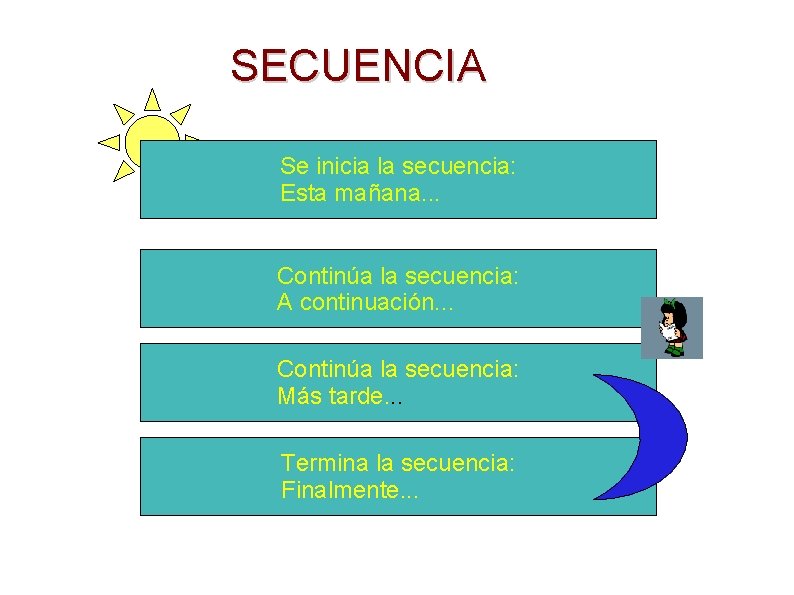 SECUENCIA

Se inicia la secuencia:
Esta mañana...

Continúa la secuencia:
A continuación...

Continúa la secuencia:
Más tarde...

Termina la secuencia:
Finalmente...